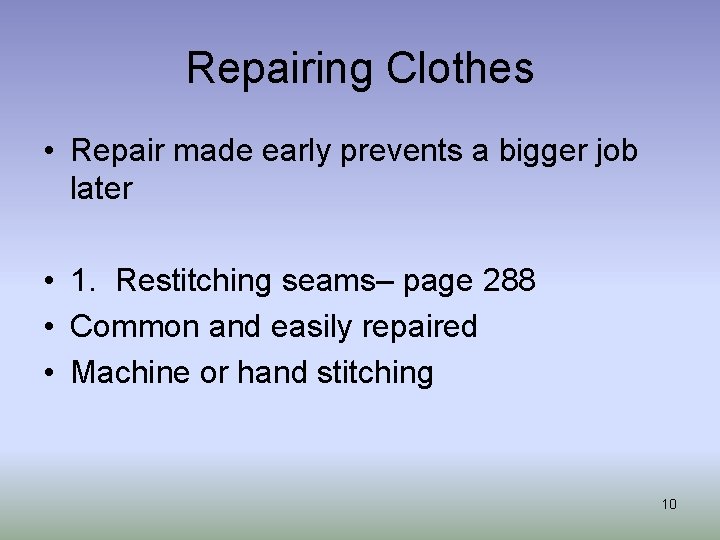 Repairing Clothes

• Repair made early prevents a bigger job later

• 1. Restitching seams– page 288
• Common and easily repaired
• Machine or hand stitching

10